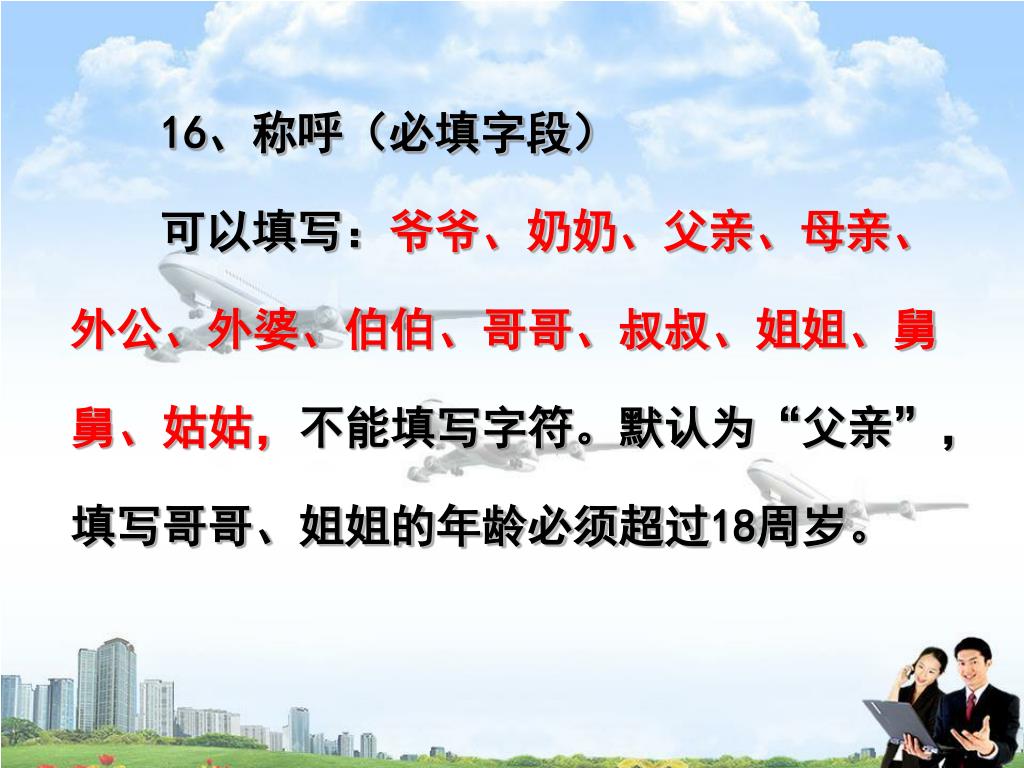 16、称呼（必填字段）

可以填写：爷爷、奶奶、父亲、母亲、外公、外婆、伯伯、哥哥、叔叔、姐姐、舅舅、姑姑，不能填写字符。默认为“父亲”，填写哥哥、姐姐的年龄必须超过18周岁。